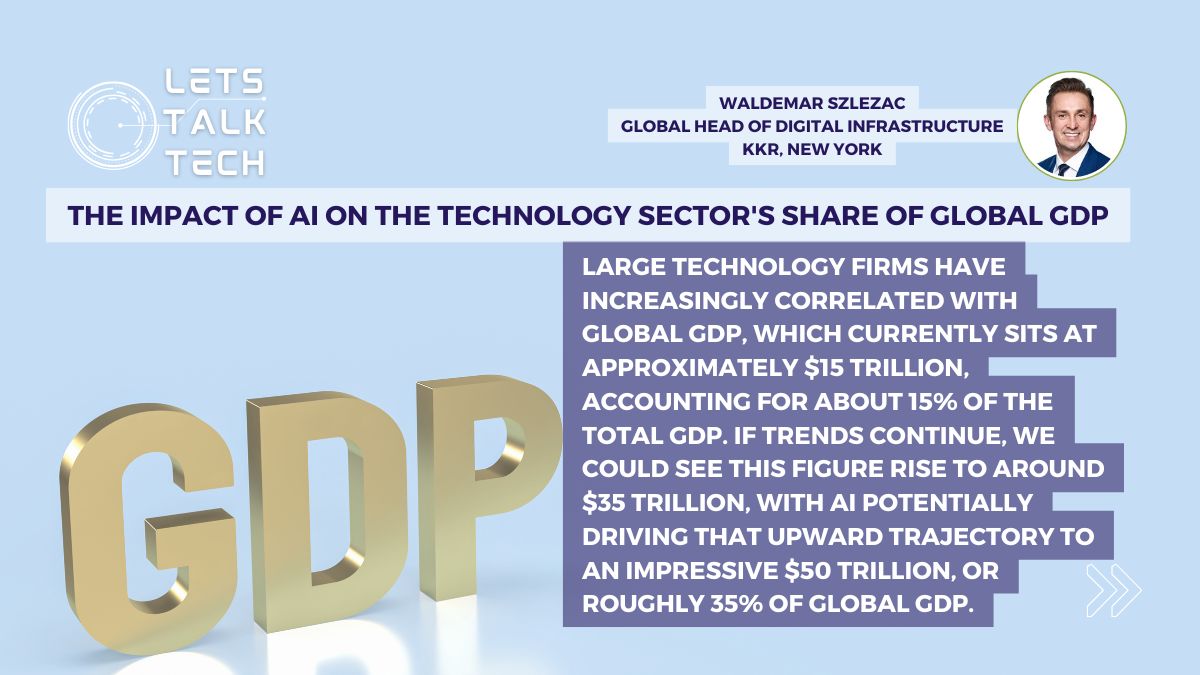 LETS TALK TECH

WALDEMAR SZLEZAC
GLOBAL HEAD OF DIGITAL INFRASTRUCTURE
KKR, NEW YORK

THE IMPACT OF AI ON THE TECHNOLOGY SECTOR'S SHARE OF GLOBAL GDP

GDP

LARGE TECHNOLOGY FIRMS HAVE INCREASINGLY CORRELATED WITH GLOBAL GDP, WHICH CURRENTLY SITS AT APPROXIMATELY \$15 TRILLION, ACCOUNTING FOR ABOUT 15% OF THE TOTAL GDP. IF TRENDS CONTINUE, WE COULD SEE THIS FIGURE RISE TO AROUND \$35 TRILLION, WITH AI POTENTIALLY DRIVING THAT UPWARD TRAJECTORY TO AN IMPRESSIVE \$50 TRILLION, OR ROUGHLY 35% OF GLOBAL GDP.